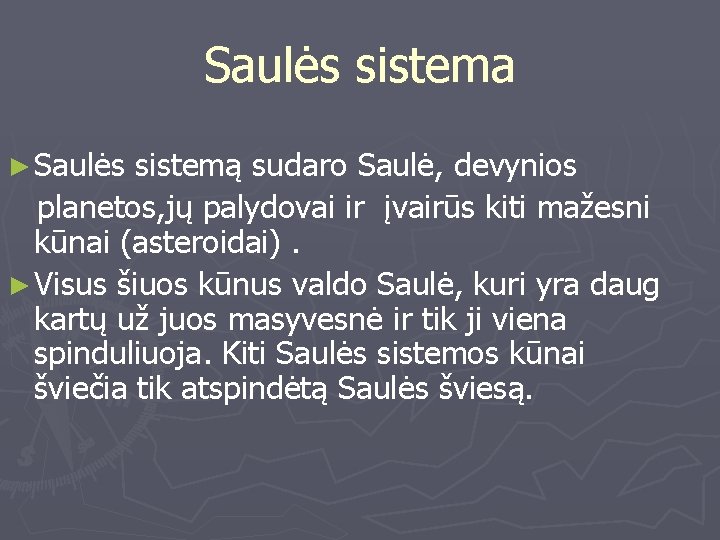 Saulės sistema

► Saulės sistemą sudaro Saulė, devynios planetos,jų palydovai ir įvairūs kiti mažesni kūnai (asteroidai) .

► Visus šiuos kūnus valdo Saulė, kuri yra daug kartų už juos masyvesnė ir tik ji viena spinduliuoja. Kiti Saulės sistemos kūnai šviečia tik atspindėtą Saulės šviesą.